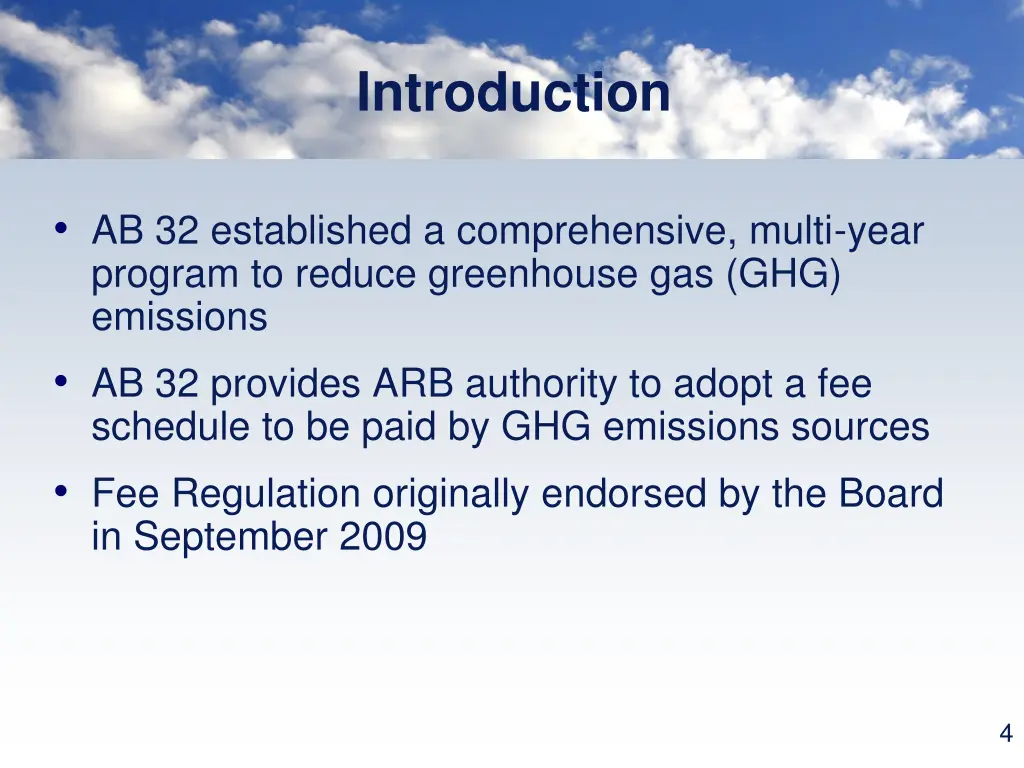 Introduction

• AB 32 established a comprehensive, multi-year program to reduce greenhouse gas (GHG) emissions

• AB 32 provides ARB authority to adopt a fee schedule to be paid by GHG emissions sources

• Fee Regulation originally endorsed by the Board in September 2009

4